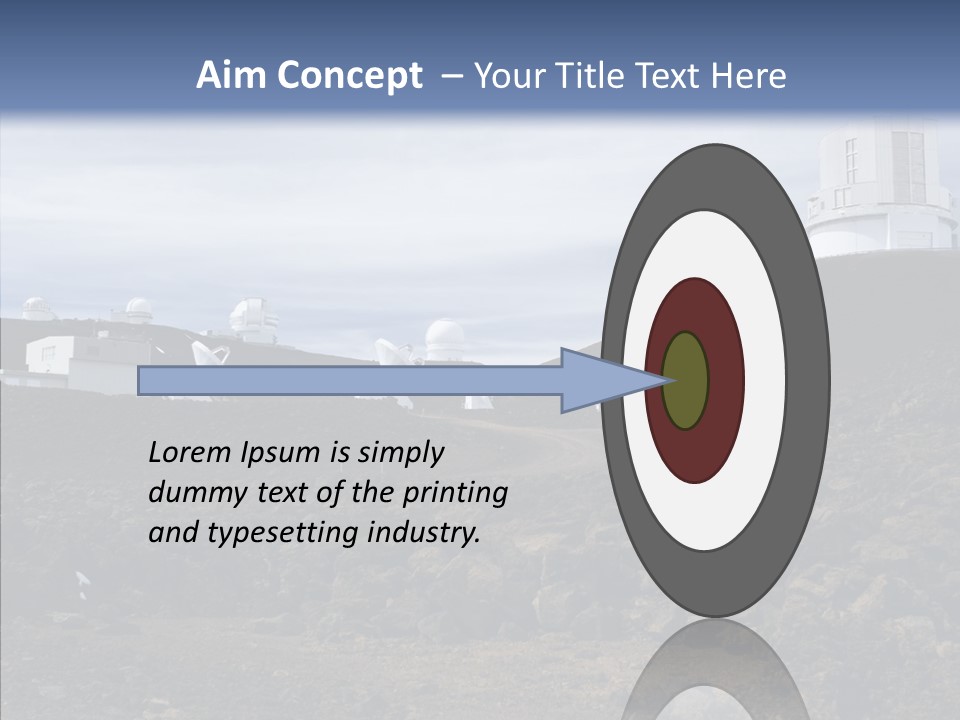 Aim Concept – Your Title Text Here

Lorem Ipsum is simply dummy text of the printing and typesetting industry.